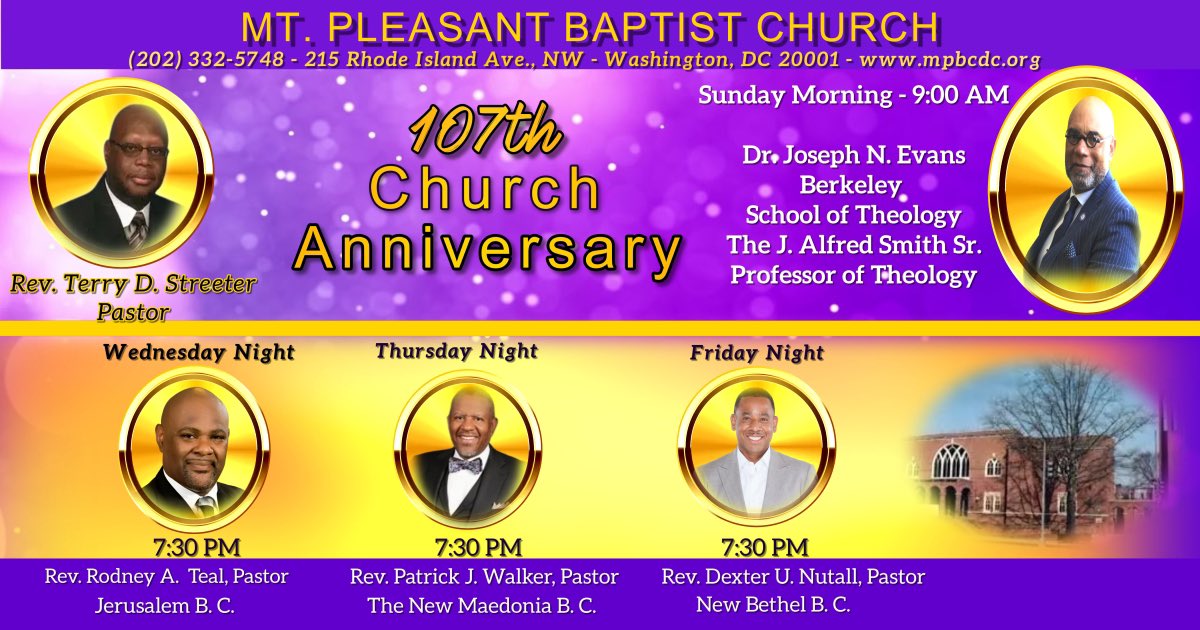 MT. PLEASANT BAPTIST CHURCH
(202) 332-5748 - 215 Rhode Island Ave., NW - Washington, DC 20001 - www.mpbcdc.org

Rev. Terry D. Streeter
Pastor

107th
Church
Anniversary

Sunday Morning - 9:00 AM

Dr. Joseph N. Evans
Berkeley
School of Theology
The J. Alfred Smith Sr.
Professor of Theology

Wednesday Night
7:30 PM
Rev. Rodney A. Teal, Pastor
Jerusalem B. C.

Thursday Night
7:30 PM
Rev. Patrick J. Walker, Pastor
The New Maedonia B. C.

Friday Night
7:30 PM
Rev. Dexter U. Nutall, Pastor
New Bethel B. C.